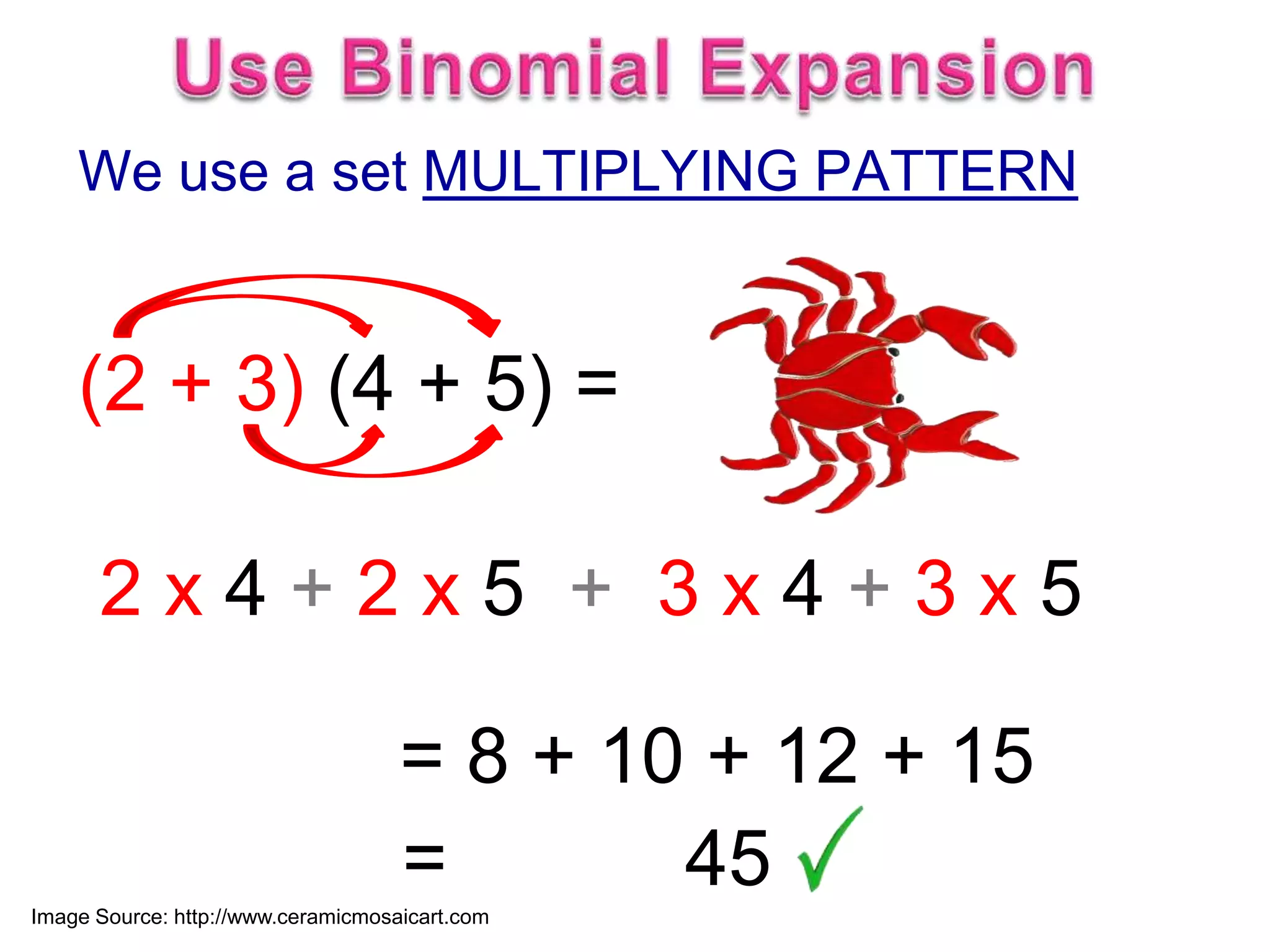 Use Binomial Expansion

We use a set MULTIPLYING PATTERN

$(2 + 3)(4 + 5) =$

$2 \times 4 + 2 \times 5 + 3 \times 4 + 3 \times 5$

$= 8 + 10 + 12 + 15$

$= 45$ ✓

Image Source: http://www.ceramicmosaicart.com